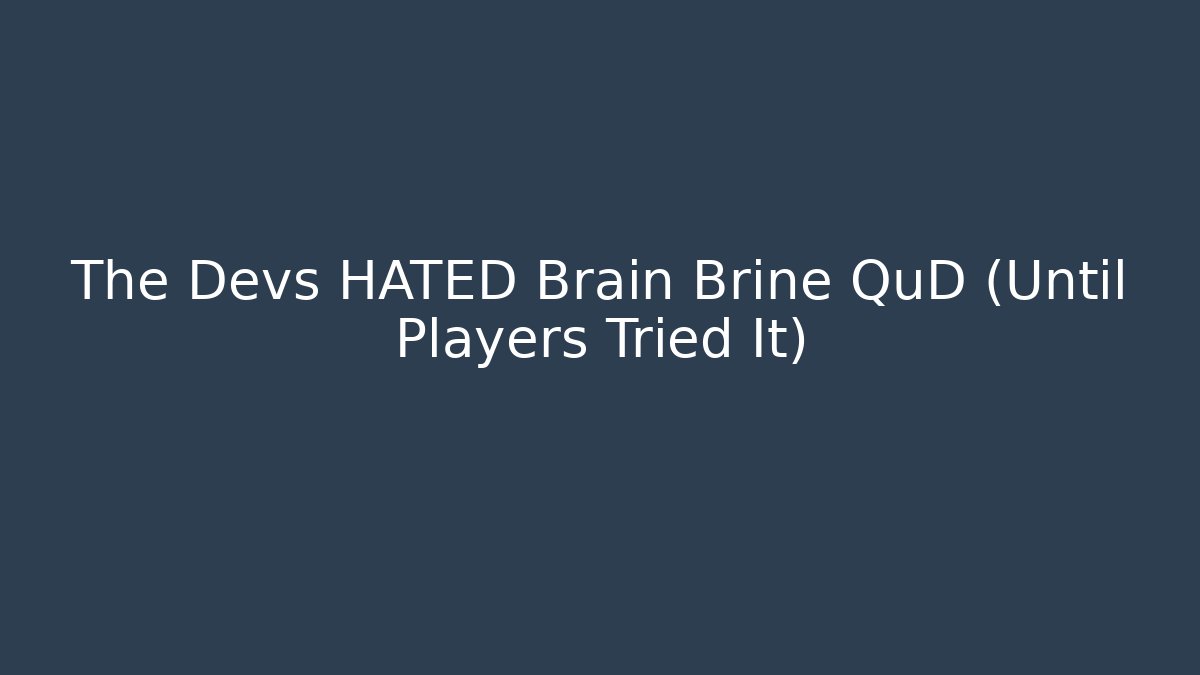 The Devs HATED Brain Brine QuD (Until Players Tried It)